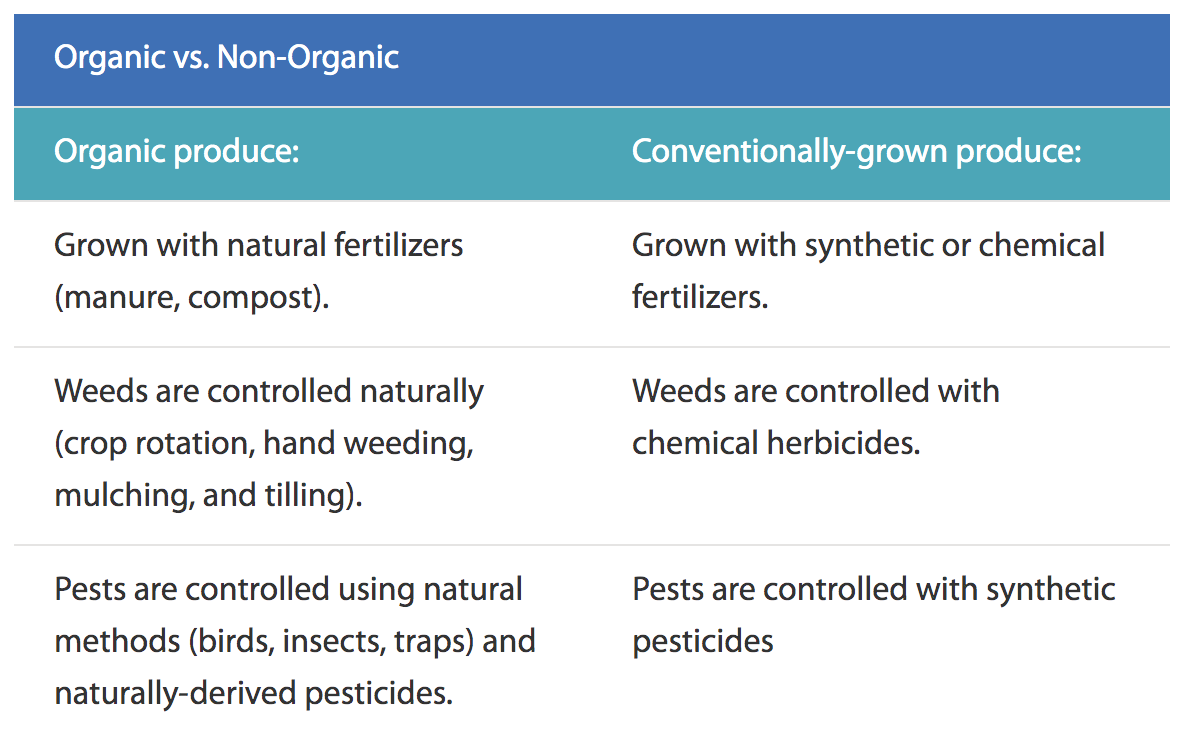 Organic vs. Non-Organic

| Organic produce: | Conventionally-grown produce: |
|---|---|
| Grown with natural fertilizers (manure, compost). | Grown with synthetic or chemical fertilizers. |
| Weeds are controlled naturally (crop rotation, hand weeding, mulching, and tilling). | Weeds are controlled with chemical herbicides. |
| Pests are controlled using natural methods (birds, insects, traps) and naturally-derived pesticides. | Pests are controlled with synthetic pesticides |